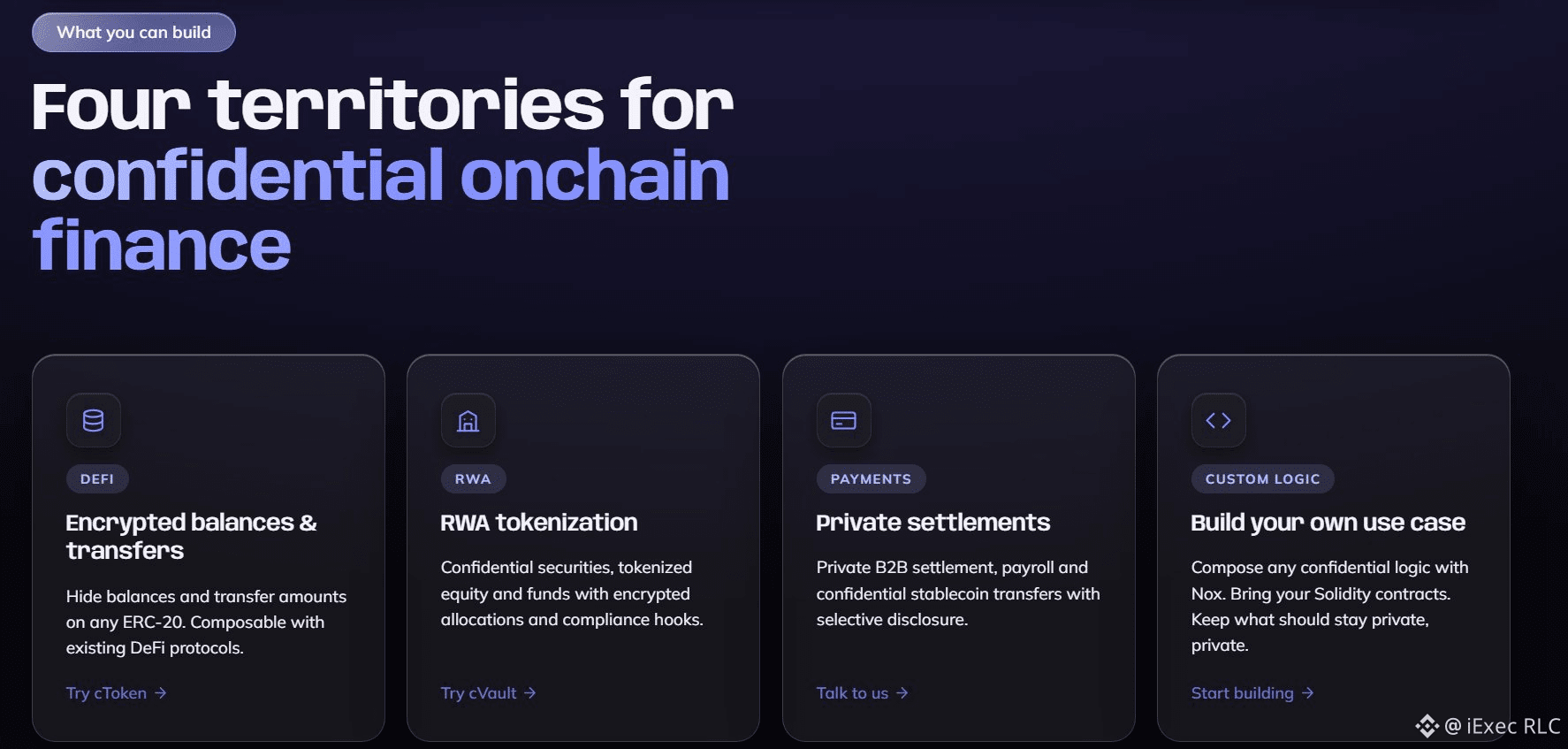 What you can build

Four territories for confidential onchain finance

DEFI

Encrypted balances & transfers

Hide balances and transfer amounts on any ERC-20. Composable with existing DeFi protocols.

Try cToken →

RWA

RWA tokenization

Confidential securities, tokenized equity and funds with encrypted allocations and compliance hooks.

Try cVault →

PAYMENTS

Private settlements

Private B2B settlement, payroll and confidential stablecoin transfers with selective disclosure.

Talk to us →

CUSTOM LOGIC

Build your own use case

Compose any confidential logic with Nox. Bring your Solidity contracts. Keep what should stay private, private.

Start building →

@ iExec RLC